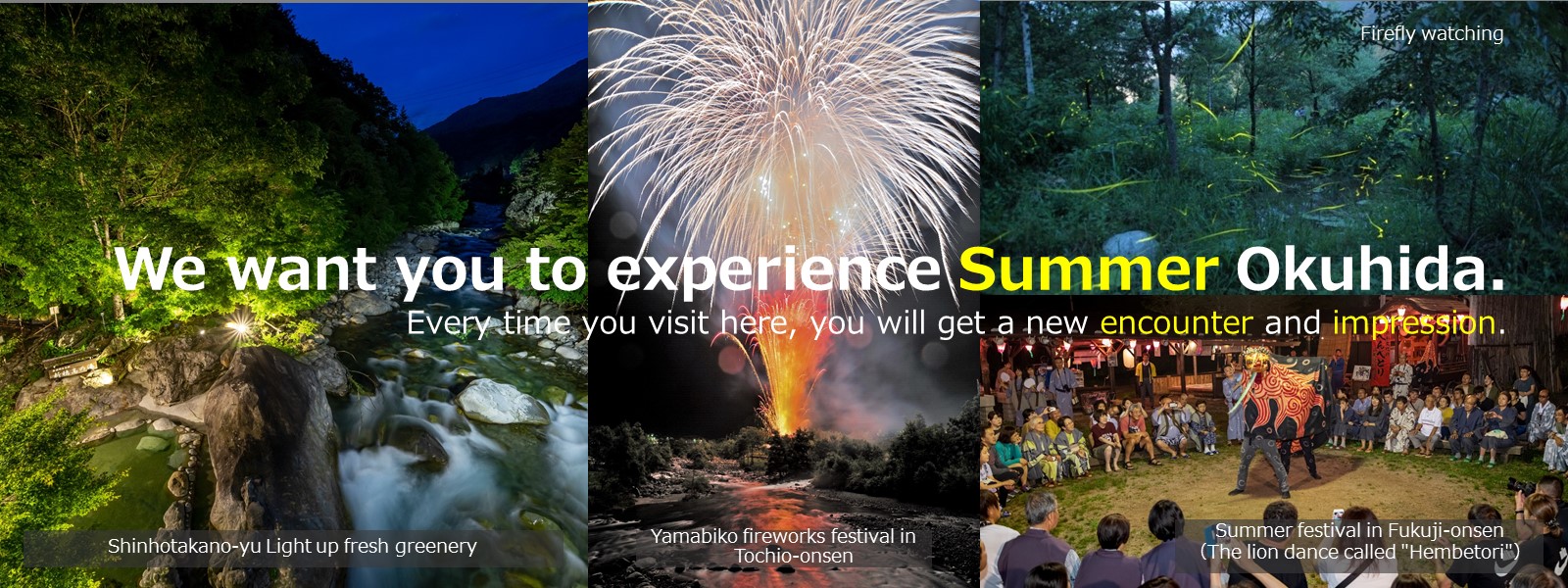 Firefly watching

We want you to experience Summer Okuhida.

Every time you visit here, you will get a new encounter and impression.

Shinhotakano-yu Light up fresh greenery

Yamabiko fireworks festival in Tochio-onsen

Summer festival in Fukuji-onsen (The lion dance called "Hembetori")